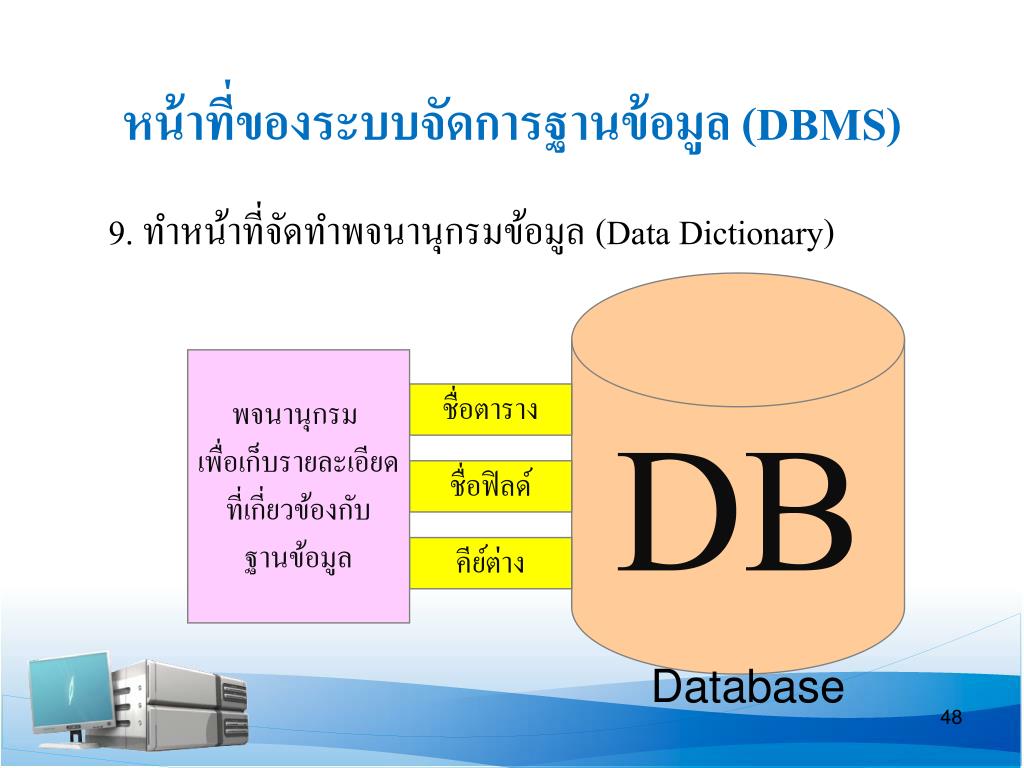 หน้าที่ของระบบจัดการฐานข้อมูล (DBMS)

9. ทำหน้าที่จัดทำพจนานุกรมข้อมูล (Data Dictionary)

พจนานุกรม
เพื่อเก็บรายละเอียด
ที่เกี่ยวข้องกับ
ฐานข้อมูล

ชื่อตาราง

ชื่อฟิลด์

คีย์ต่าง

DB

Database

48